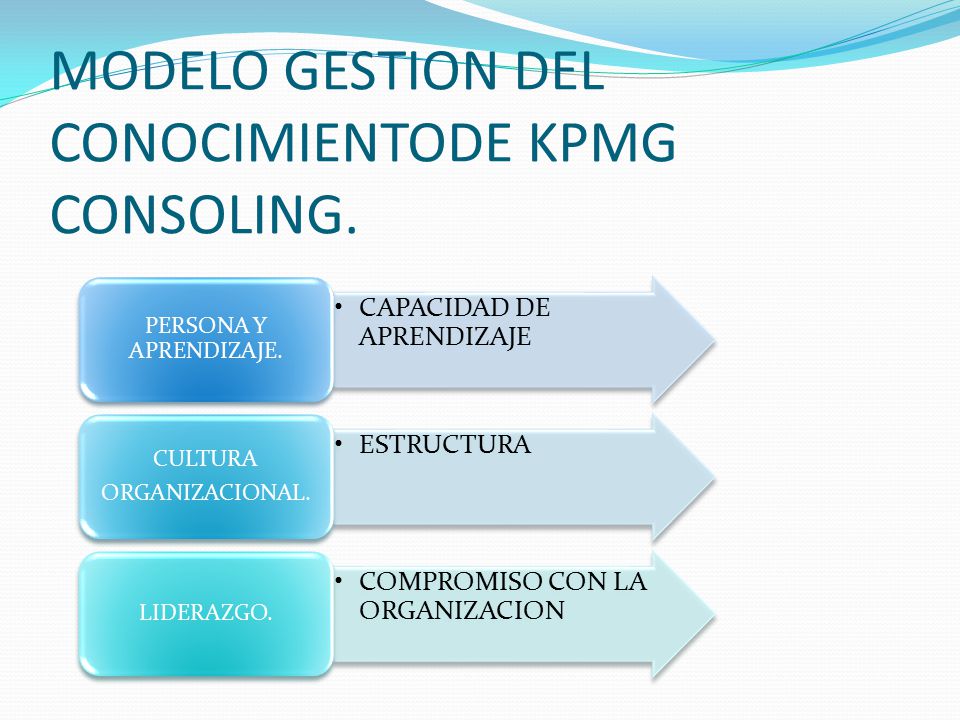 MODELO GESTION DEL CONOCIMIENTODE KPMG CONSOLING.

PERSONA Y APRENDIZAJE.

• CAPACIDAD DE APRENDIZAJE

CULTURA ORGANIZACIONAL.

• ESTRUCTURA

LIDERAZGO.

• COMPROMISO CON LA ORGANIZACION